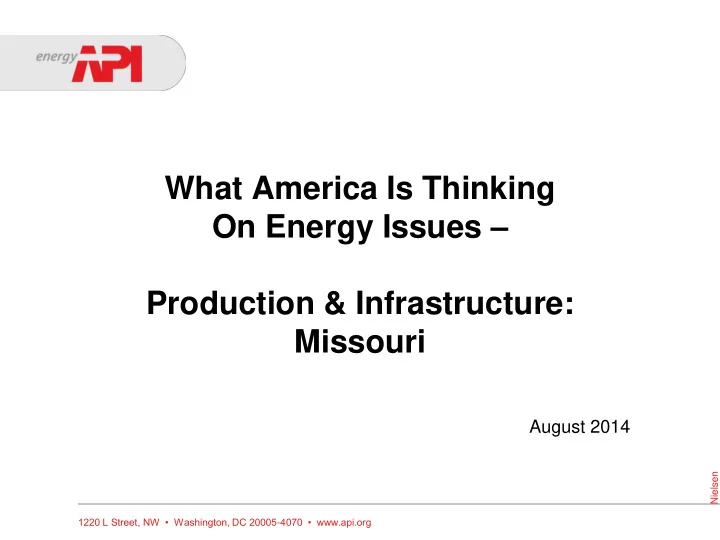 energy API

What America Is Thinking On Energy Issues –

Production & Infrastructure: Missouri

August 2014

Nielsen

1220 L Street, NW • Washington, DC 20005-4070 • www.api.org